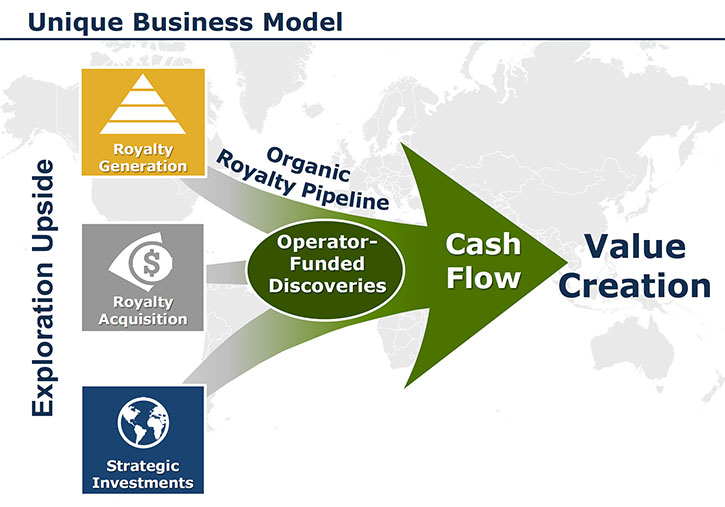 Unique Business Model

Exploration Upside

Royalty Generation

Royalty Acquisition

Strategic Investments

Organic Royalty Pipeline

Operator-Funded Discoveries

Cash Flow

Value Creation